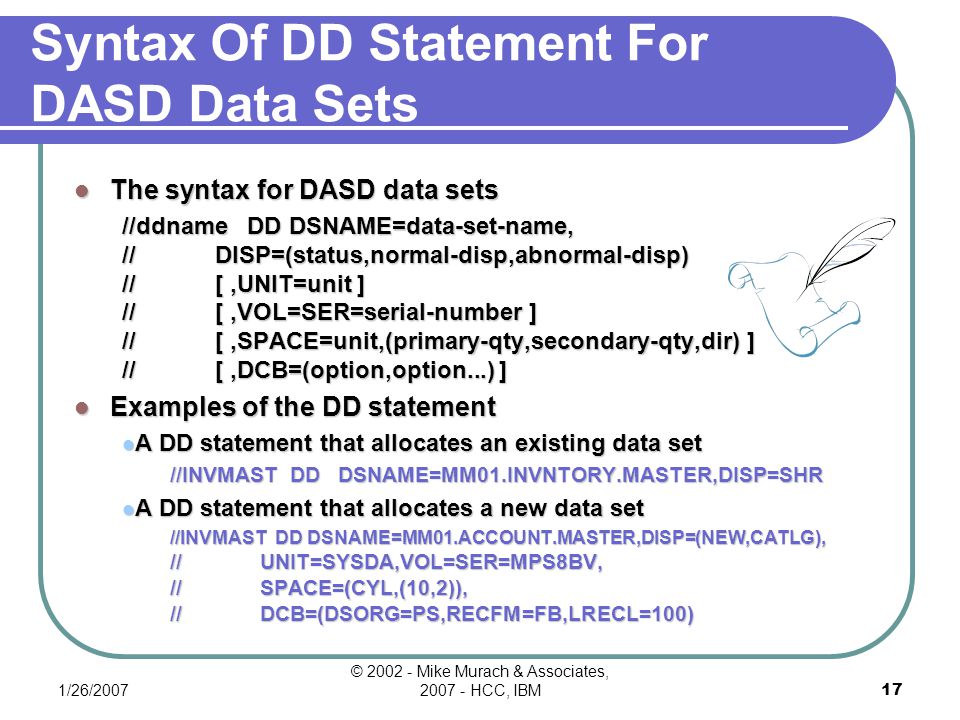 Syntax Of DD Statement For DASD Data Sets

The syntax for DASD data sets

//ddname DD DSNAME=data-set-name,
// DISP=(status,normal-disp,abnormal-disp)
// [ ,UNIT=unit ]
// [ ,VOL=SER=serial-number ]
// [ ,SPACE=unit,(primary-qty,secondary-qty,dir) ]
// [ ,DCB=(option,option...) ]

Examples of the DD statement

A DD statement that allocates an existing data set

//INVMAST DD DSNAME=MM01.INVNTORY.MASTER,DISP=SHR

A DD statement that allocates a new data set

//INVMAST DD DSNAME=MM01.ACCOUNT.MASTER,DISP=(NEW,CATLG),
// UNIT=SYSDA,VOL=SER=MPS8BV,
// SPACE=(CYL,(10,2)),
// DCB=(DSORG=PS,RECFM=FB,LRECL=100)

1/26/2007

© 2002 - Mike Murach & Associates, 2007 - HCC, IBM

17